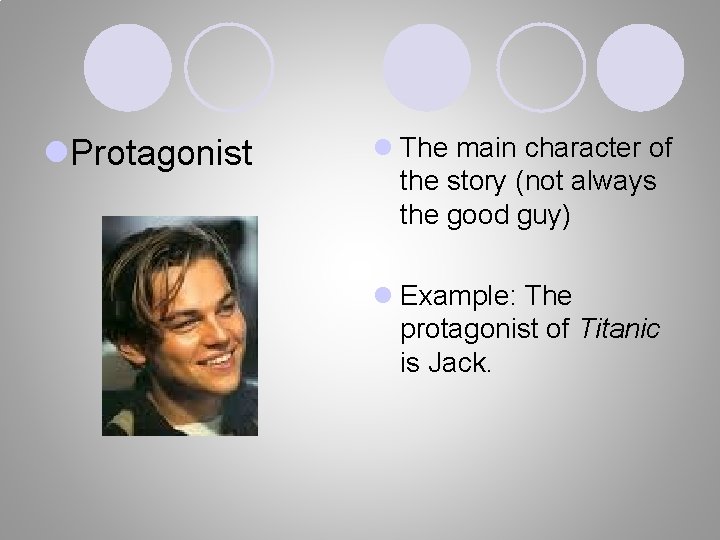 Protagonist

The main character of the story (not always the good guy)

Example: The protagonist of Titanic is Jack.